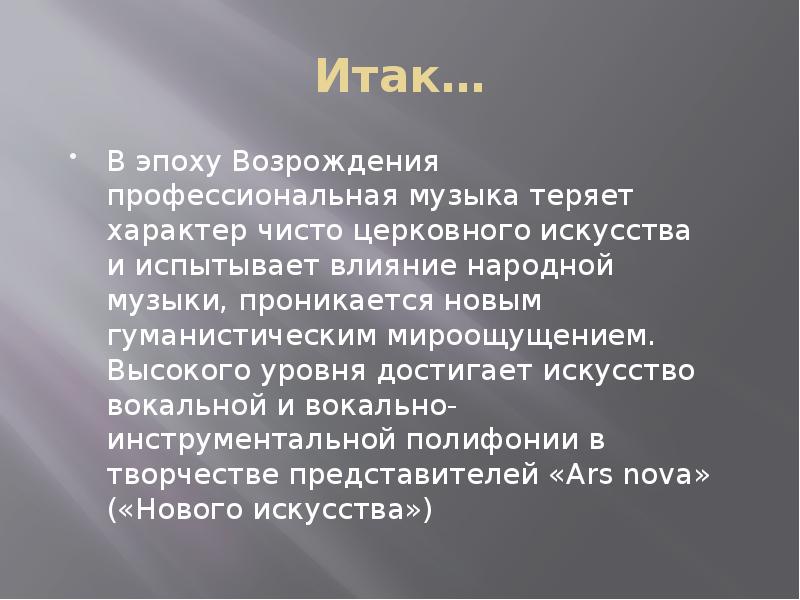 Итак…

• В эпоху Возрождения профессиональная музыка теряет характер чисто церковного искусства и испытывает влияние народной музыки, проникается новым гуманистическим мироощущением. Высокого уровня достигает искусство вокальной и вокально-инструментальной полифонии в творчестве представителей «Ars nova» («Нового искусства»)